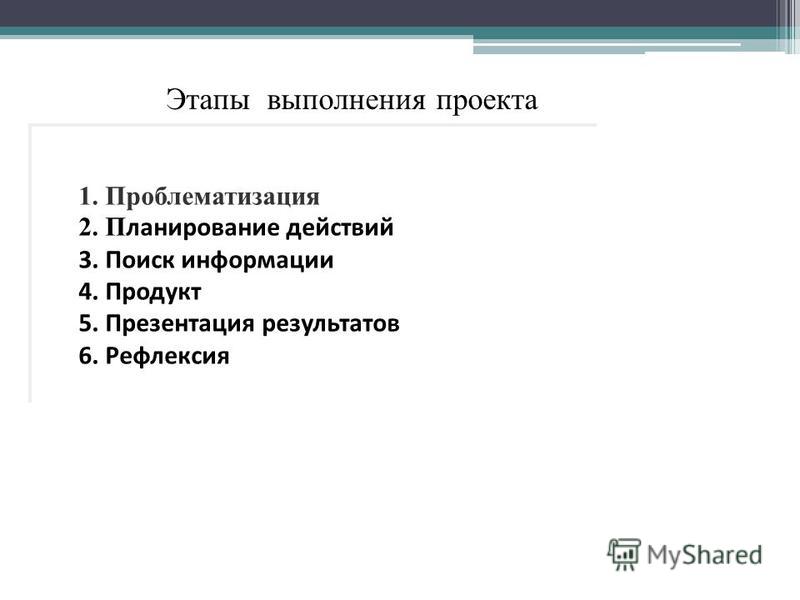 Этапы выполнения проекта

1. Проблематизация
2. Планирование действий
3. Поиск информации
4. Продукт
5. Презентация результатов
6. Рефлексия

MyShared